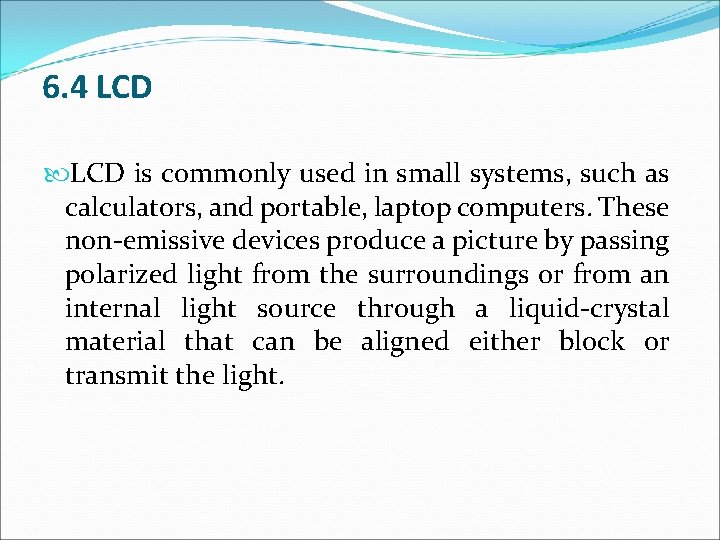 6.4 LCD

LCD is commonly used in small systems, such as calculators, and portable, laptop computers. These non-emissive devices produce a picture by passing polarized light from the surroundings or from an internal light source through a liquid-crystal material that can be aligned either block or transmit the light.